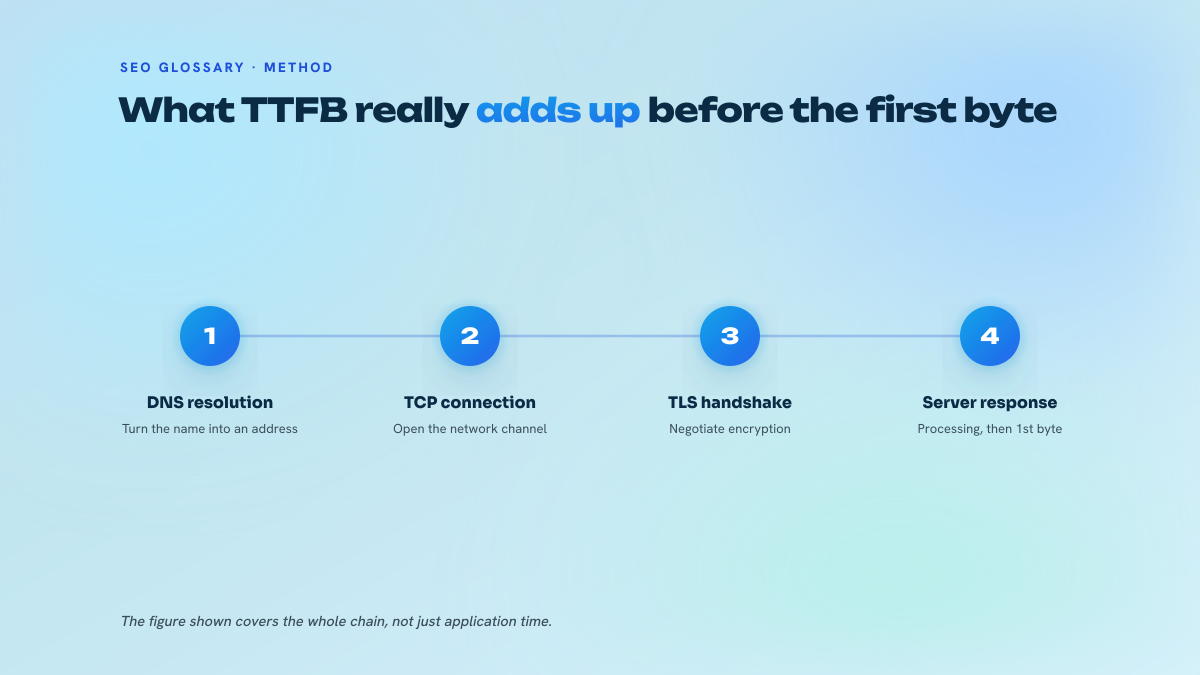 SEO GLOSSARY · METHOD

What TTFB really adds up before the first byte

1
DNS resolution
Turn the name into an address

2
TCP connection
Open the network channel

3
TLS handshake
Negotiate encryption

4
Server response
Processing, then 1st byte

The figure shown covers the whole chain, not just application time.